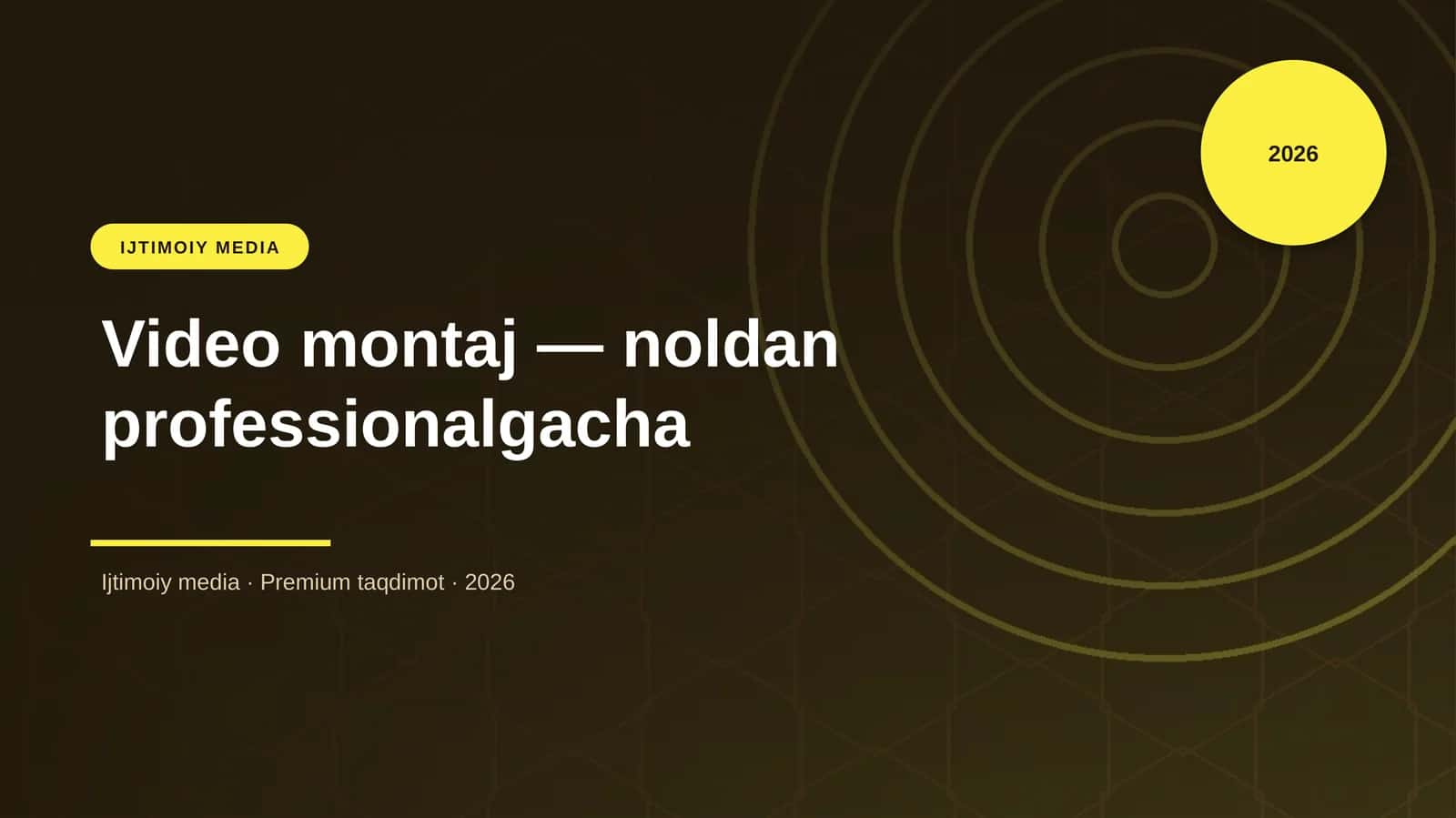 2026

IJTIMOIY MEDIA

Video montaj — noldan professionalgacha

Ijtimoiy media · Premium taqdimot · 2026